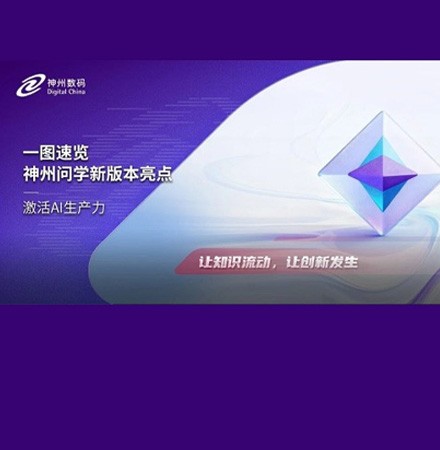 神州数码
Digital China

一图速览
神州问学新版本亮点

激活AI生产力

让知识流动，让创新发生